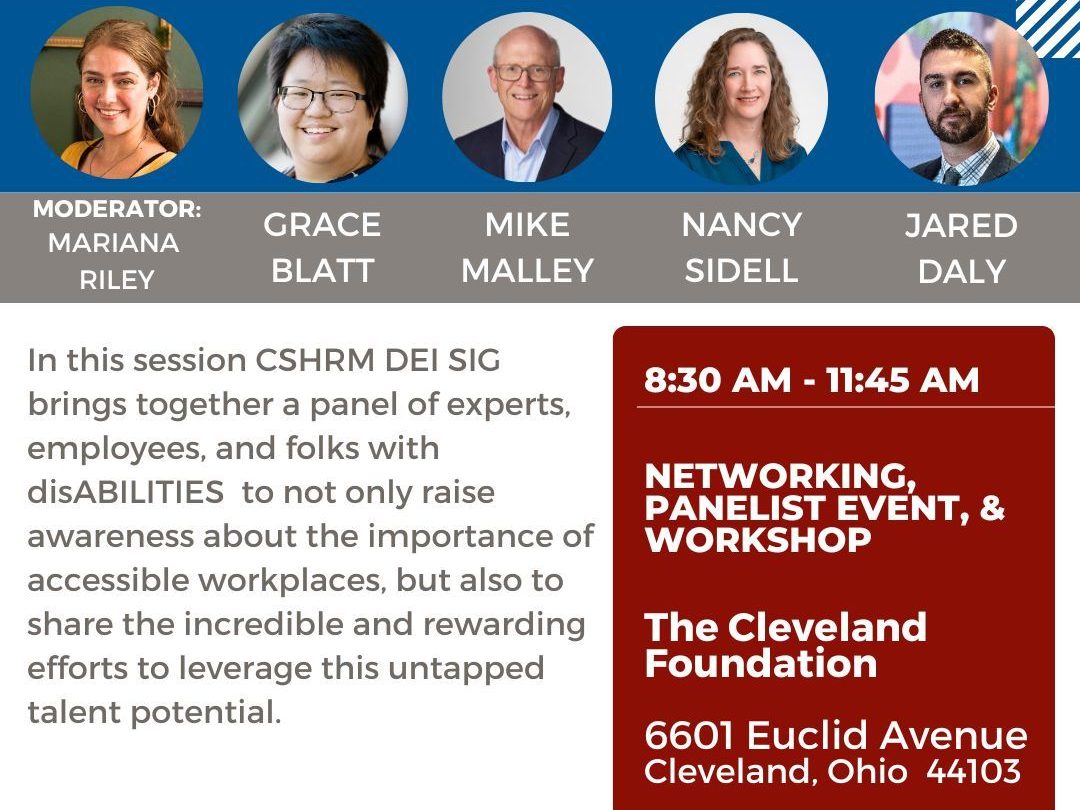 MODERATOR:
MARIANA
RILEY

GRACE
BLATT

MIKE
MALLEY

NANCY
SIDELL

JARED
DALY

In this session CSHRM DEI SIG brings together a panel of experts, employees, and folks with disABILITIES to not only raise awareness about the importance of accessible workplaces, but also to share the incredible and rewarding efforts to leverage this untapped talent potential.

8:30 AM - 11:45 AM

NETWORKING, PANELIST EVENT, & WORKSHOP

The Cleveland Foundation

6601 Euclid Avenue
Cleveland, Ohio 44103